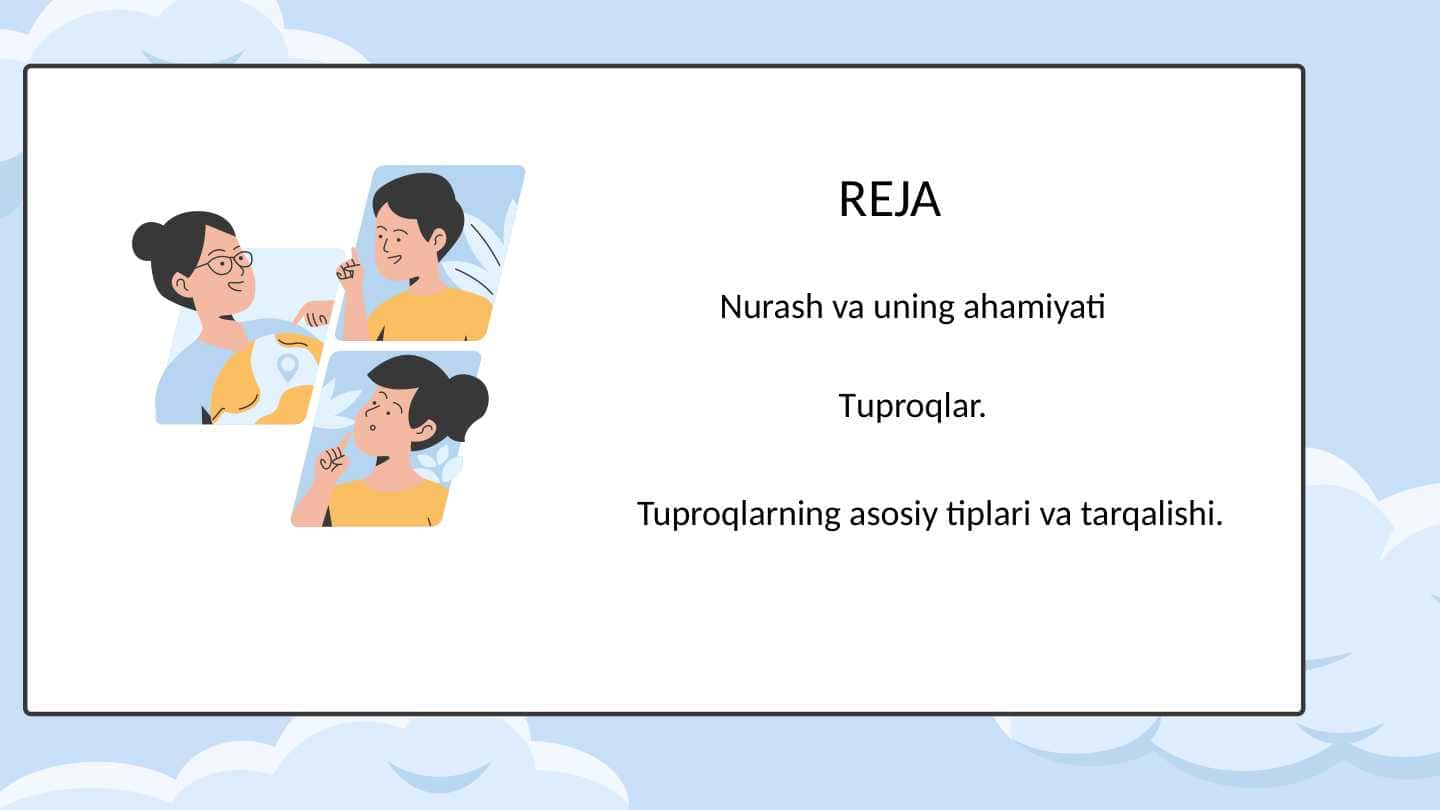 REJA

Nurash va uning ahamiyati

Tuproqlar.

Tuproqlarning asosiy tiplari va tarqalishi.